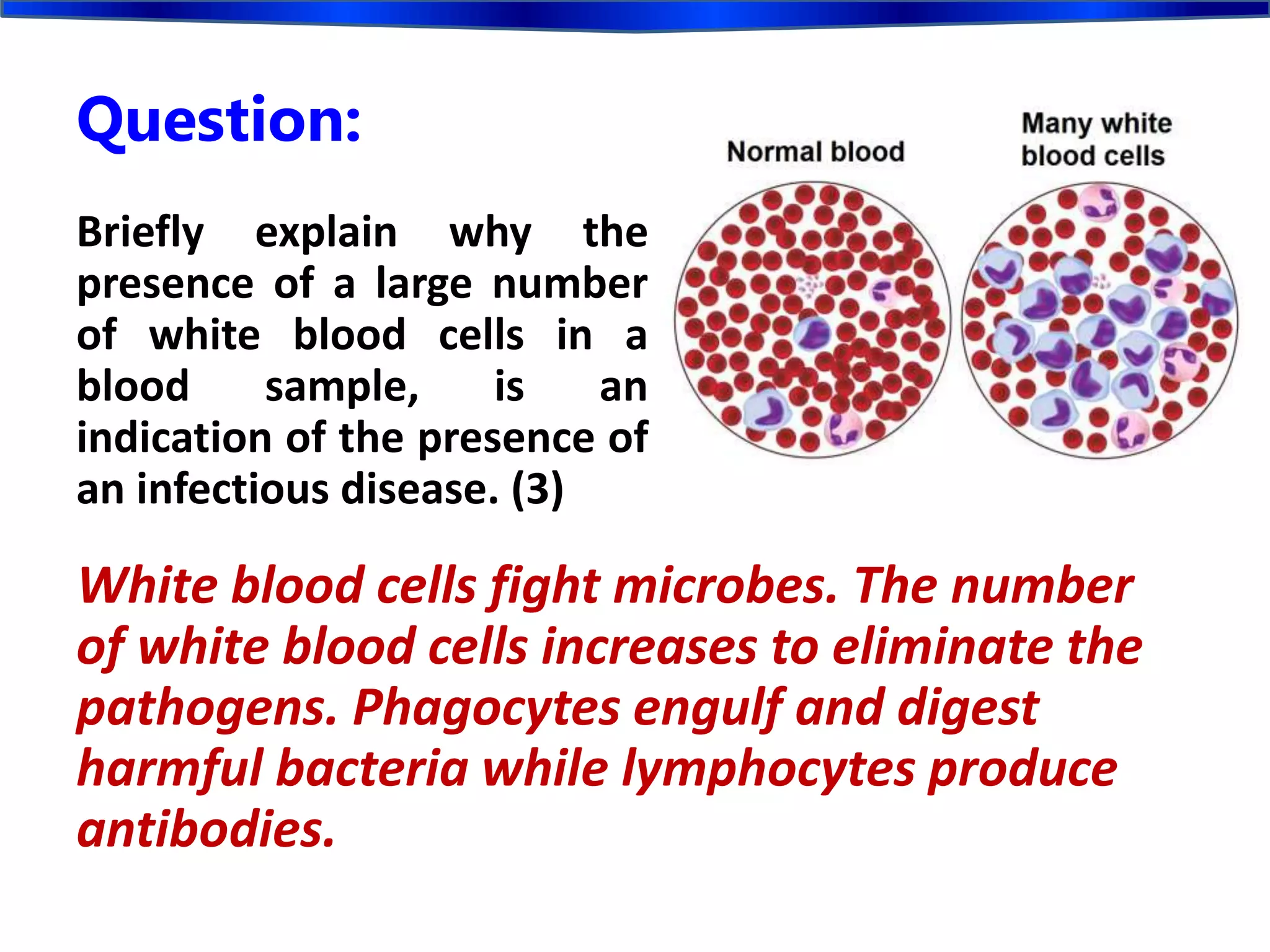 Question:

Briefly explain why the presence of a large number of white blood cells in a blood sample, is an indication of the presence of an infectious disease. (3)

Normal blood

Many white blood cells

White blood cells fight microbes. The number of white blood cells increases to eliminate the pathogens. Phagocytes engulf and digest harmful bacteria while lymphocytes produce antibodies.